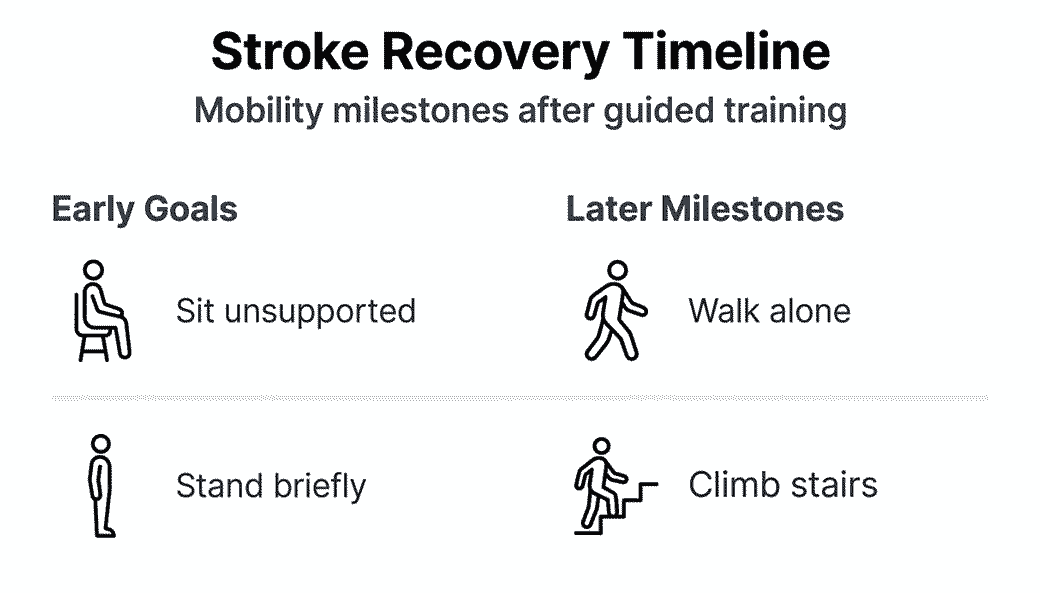 Stroke Recovery Timeline
Mobility milestones after guided training

Early Goals

Sit unsupported

Stand briefly

Later Milestones

Walk alone

Climb stairs